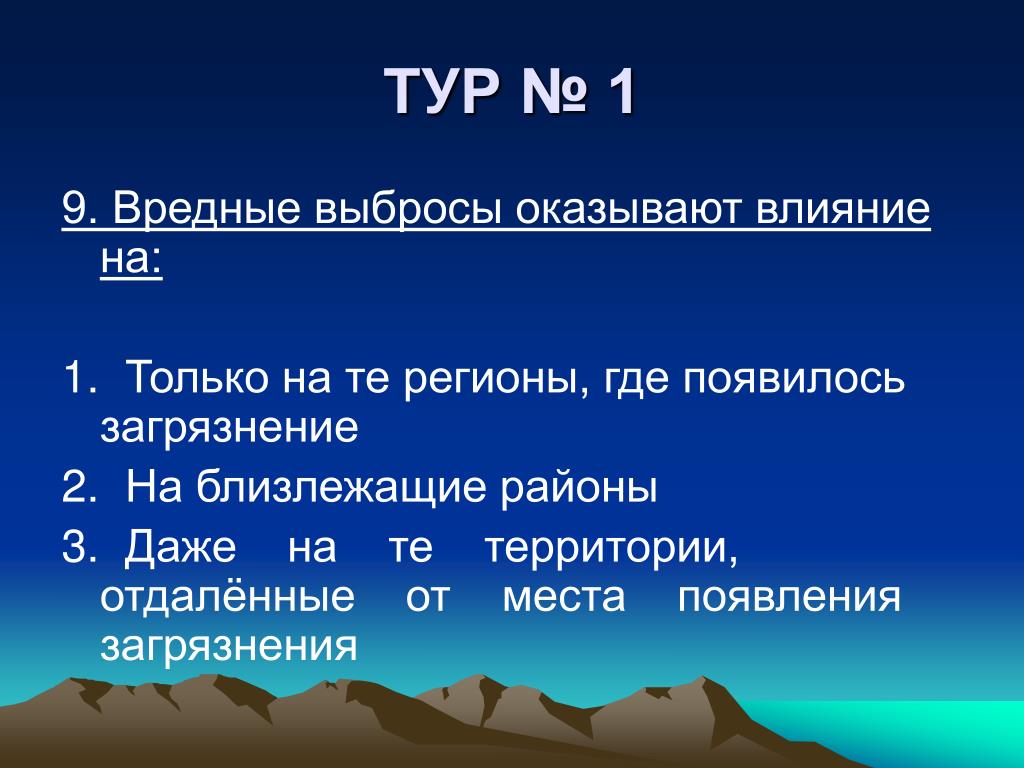 ТУР № 1

9. Вредные выбросы оказывают влияние на:

1. Только на те регионы, где появилось загрязнение
2. На близлежащие районы
3. Даже на те территории, отдалённые от места появления загрязнения